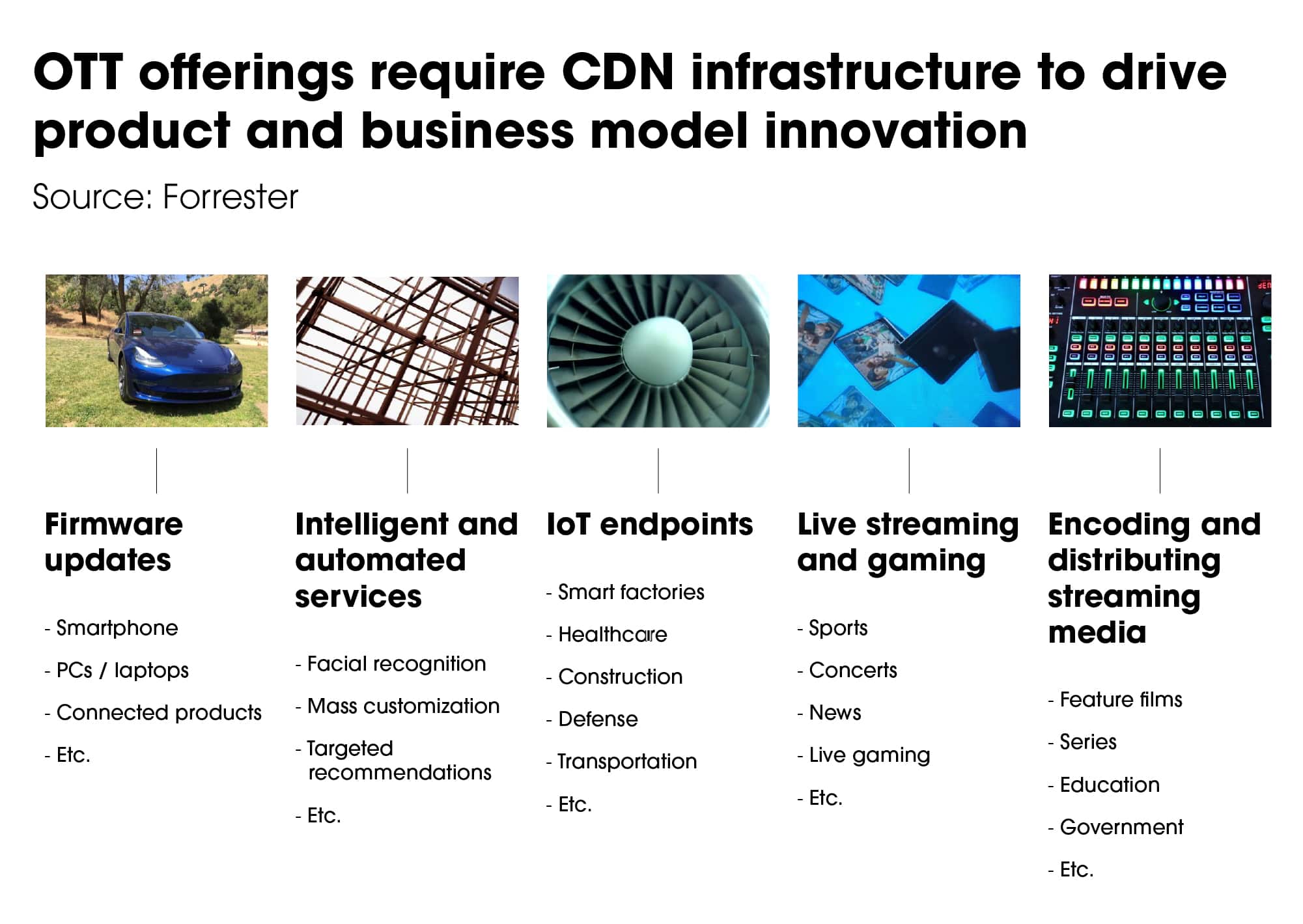 OTT offerings require CDN infrastructure to drive product and business model innovation

Source: Forrester

Firmware updates

- Smartphone
- PCs / laptops
- Connected products
- Etc.

Intelligent and automated services

- Facial recognition
- Mass customization
- Targeted recommendations
- Etc.

IoT endpoints

- Smart factories
- Healthcare
- Construction
- Defense
- Transportation
- Etc.

Live streaming and gaming

- Sports
- Concerts
- News
- Live gaming
- Etc.

Encoding and distributing streaming media

- Feature films
- Series
- Education
- Government
- Etc.